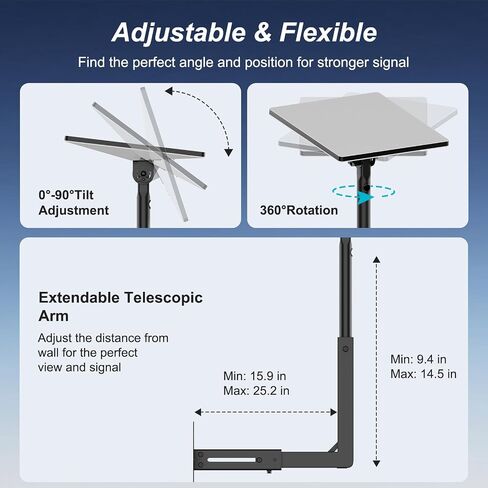 Adjustable & Flexible

Find the perfect angle and position for stronger signal

0°-90°Tilt Adjustment

360°Rotation

Extendable Telescopic Arm

Adjust the distance from wall for the perfect view and signal

Min: 15.9 in
Max: 25.2 in

Min: 9.4 in
Max: 14.5 in